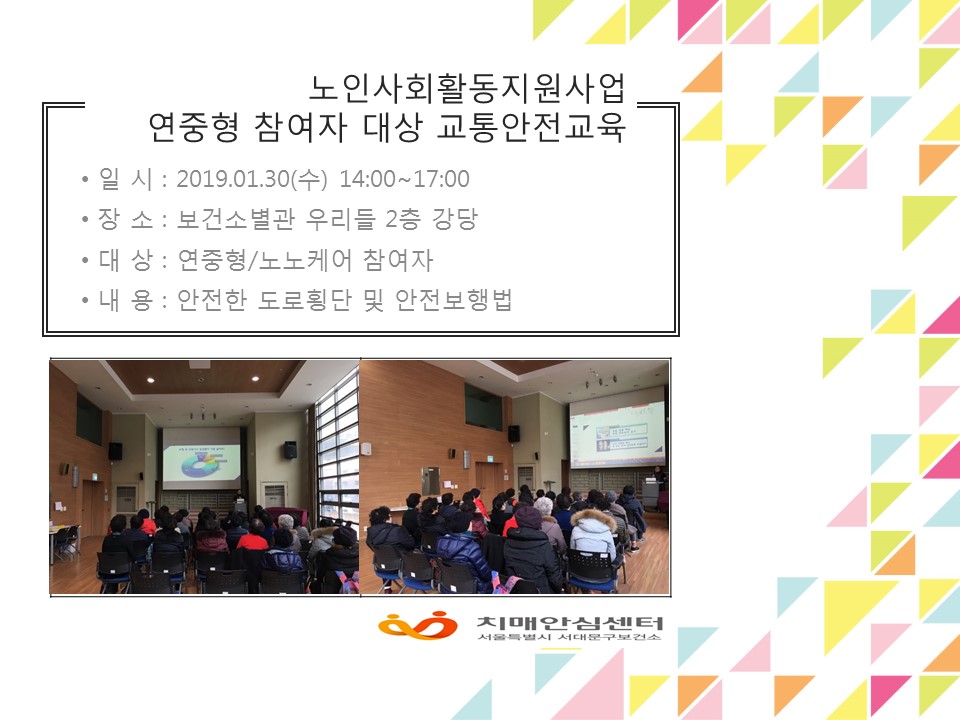 노인사회활동지원사업
연중형 참여자 대상 교통안전교육

• 일 시 : 2019.01.30(수) 14:00~17:00
• 장 소 : 보건소별관 우리들 2층 강당
• 대 상 : 연중형/노노케어 참여자
• 내 용 : 안전한 도로횡단 및 안전보행법

치매안심센터
서울특별시 서대문구보건소